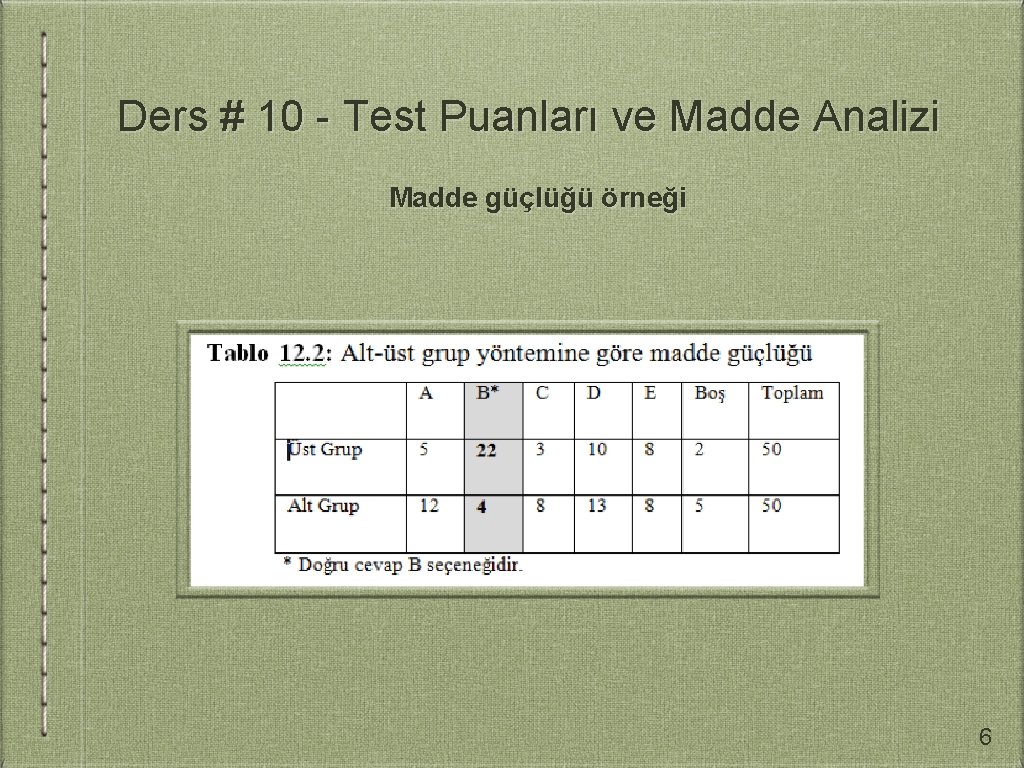 Ders # 10 - Test Puanları ve Madde Analizi

Madde güçlüğü örneği

Tablo 12.2: Alt-üst grup yöntemine göre madde güçlüğü

| | A | B* | C | D | E | Boş | Toplam |
|---|---|---|---|---|---|---|---|
| Üst Grup | 5 | 22 | 3 | 10 | 8 | 2 | 50 |
| Alt Grup | 12 | 4 | 8 | 13 | 8 | 5 | 50 |

* Doğru cevap B seçeneğidir.

6